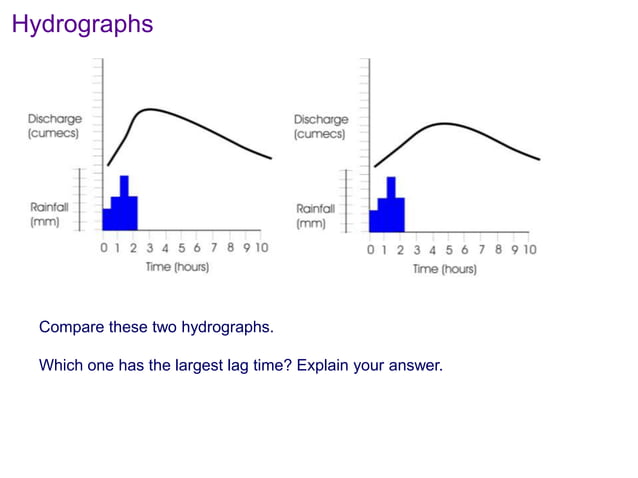 Hydrographs

Discharge (cumecs)

Rainfall (mm)

0 1 2 3 4 5 6 7 8 9 10

Time (hours)

Discharge (cumecs)

Rainfall (mm)

0 1 2 3 4 5 6 7 8 9 10

Time (hours)

Compare these two hydrographs.

Which one has the largest lag time? Explain your answer.